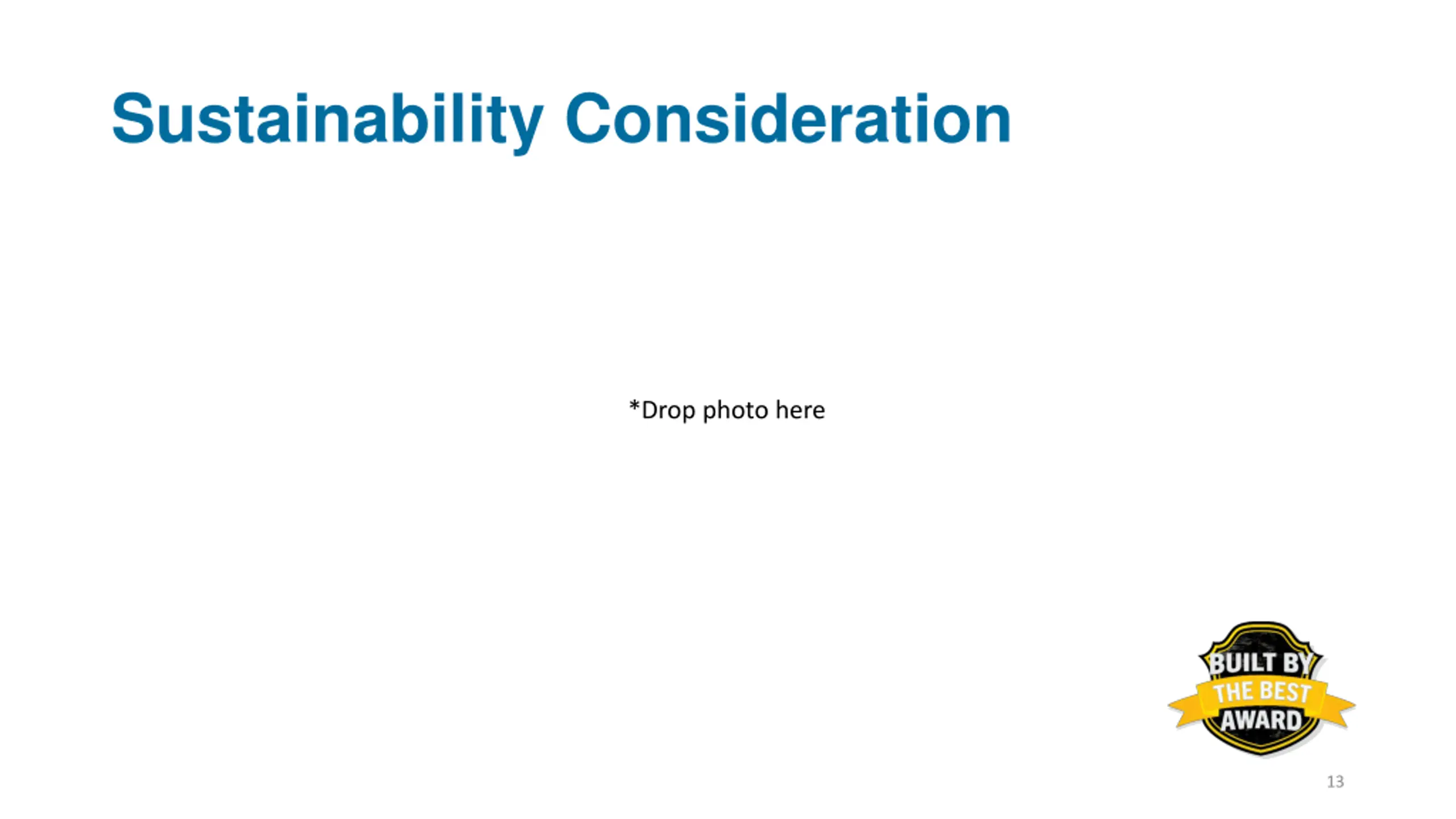 Sustainability Consideration

*Drop photo here

BUILT BY
THE BEST
AWARD

13